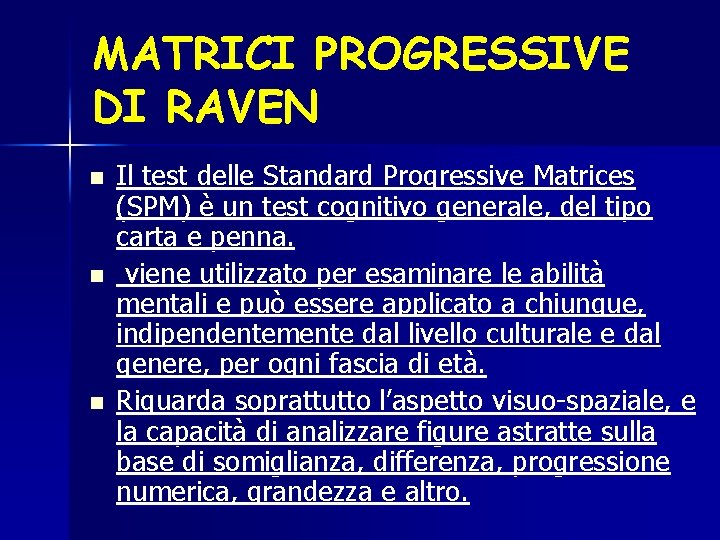 MATRICI PROGRESSIVE DI RAVEN

Il test delle Standard Progressive Matrices (SPM) è un test cognitivo generale, del tipo carta e penna.

viene utilizzato per esaminare le abilità mentali e può essere applicato a chiunque, indipendentemente dal livello culturale e dal genere, per ogni fascia di età.

Riguarda soprattutto l'aspetto visuo-spaziale, e la capacità di analizzare figure astratte sulla base di somiglianza, differenza, progressione numerica, grandezza e altro.